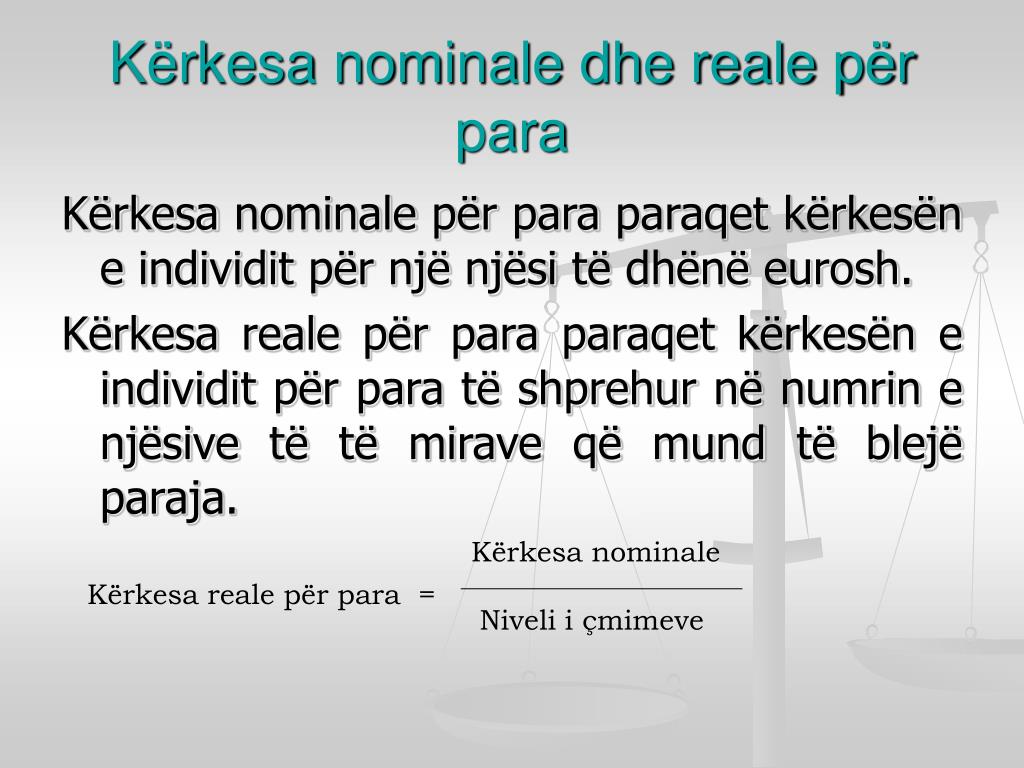 Kërkesa nominale dhe reale për para

Kërkesa nominale për para paraqet kërkesën e individit për një njësi të dhënë eurosh.

Kërkesa reale për para paraqet kërkesën e individit për para të shprehur në numrin e njësive të të mirave që mund të blejë paraja.

$\text{Kërkesa reale për para} = \frac{\text{Kërkesa nominale}}{\text{Niveli i çmimeve}}$